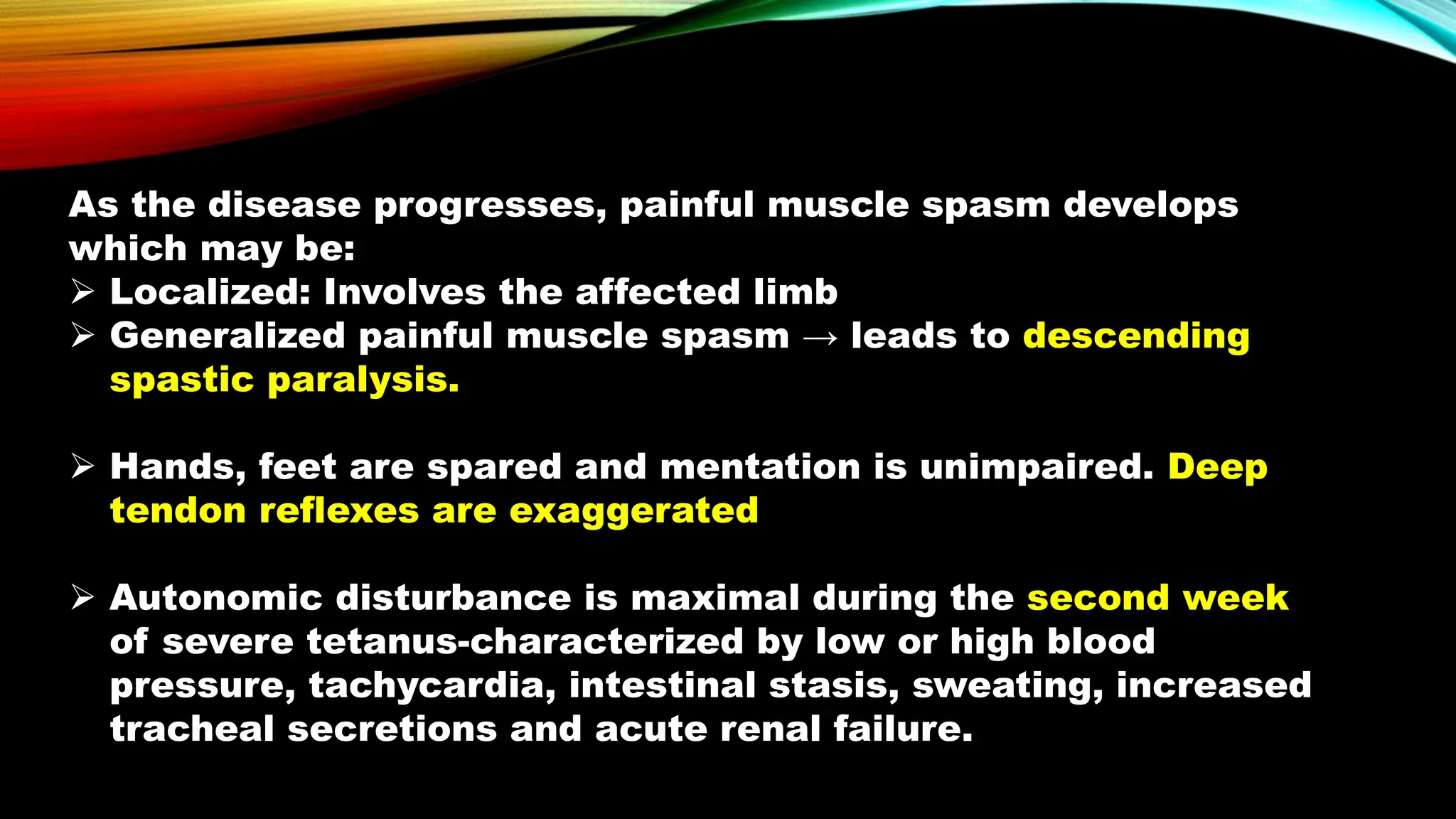 As the disease progresses, painful muscle spasm develops which may be:

➢ Localized: Involves the affected limb
➢ Generalized painful muscle spasm → leads to descending spastic paralysis.

➢ Hands, feet are spared and mentation is unimpaired. Deep tendon reflexes are exaggerated

➢ Autonomic disturbance is maximal during the second week of severe tetanus-characterized by low or high blood pressure, tachycardia, intestinal stasis, sweating, increased tracheal secretions and acute renal failure.